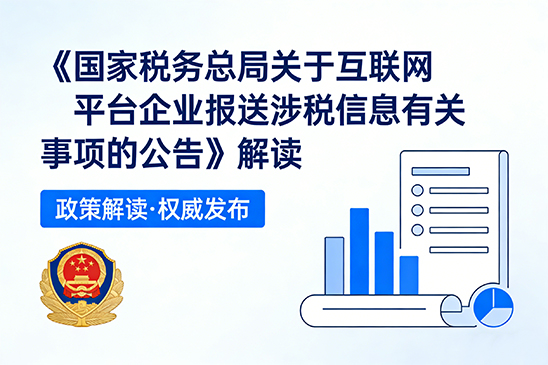 《国家税务总局关于互联网平台企业报送涉税信息有关事项的公告》解读

政策解读·权威发布